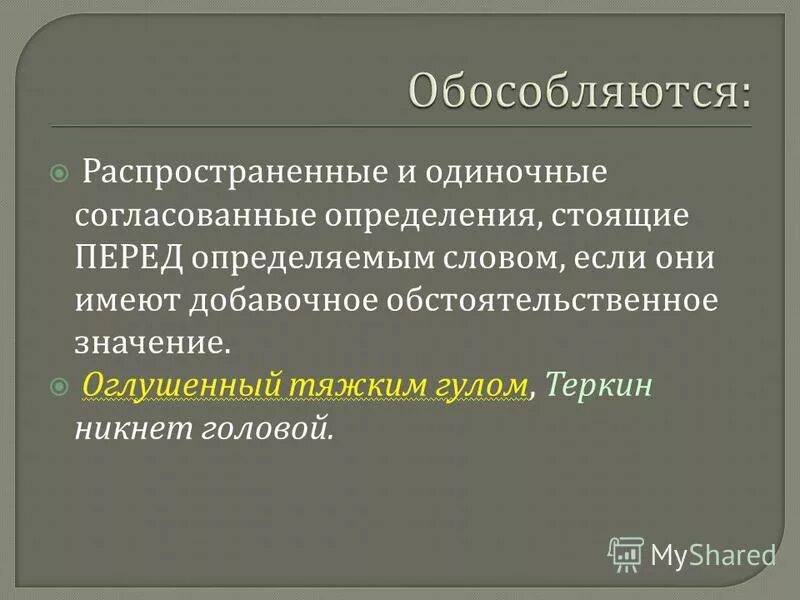 Обособляются:

Распространенные и одиночные согласованные определения, стоящие ПЕРЕД определяемым словом, если они имеют добавочное обстоятельственное значение.

Оглушенный тяжким гулом, Теркин никнет головой.

MyShared